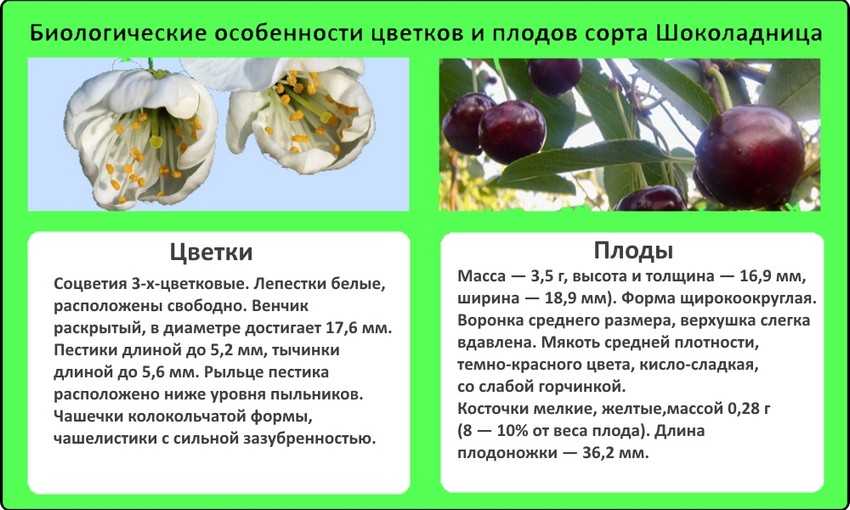 Биологические особенности цветков и плодов сорта Шоколадница

Цветки

Соцветия 3-х-цветковые. Лепестки белые, расположены свободно. Венчик раскрытый, в диаметре достигает 17,6 мм. Пестики длиной до 5,2 мм, тычинки длиной до 5,6 мм. Рыльце пестика расположено ниже уровня пыльников. Чашечки колокольчатой формы, чашелистики с сильной зазубренностью.

Плоды

Масса — 3,5 г, высота и толщина — 16,9 мм, ширина — 18,9 мм). Форма щирокоокруглая. Воронка среднего размера, верхушка слегка вдавлена. Мякоть средней плотности, темно-красного цвета, кисло-сладкая, со слабой горчинкой.
Косточки мелкие, желтые,массой 0,28 г (8 — 10% от веса плода). Длина плодоножки — 36,2 мм.